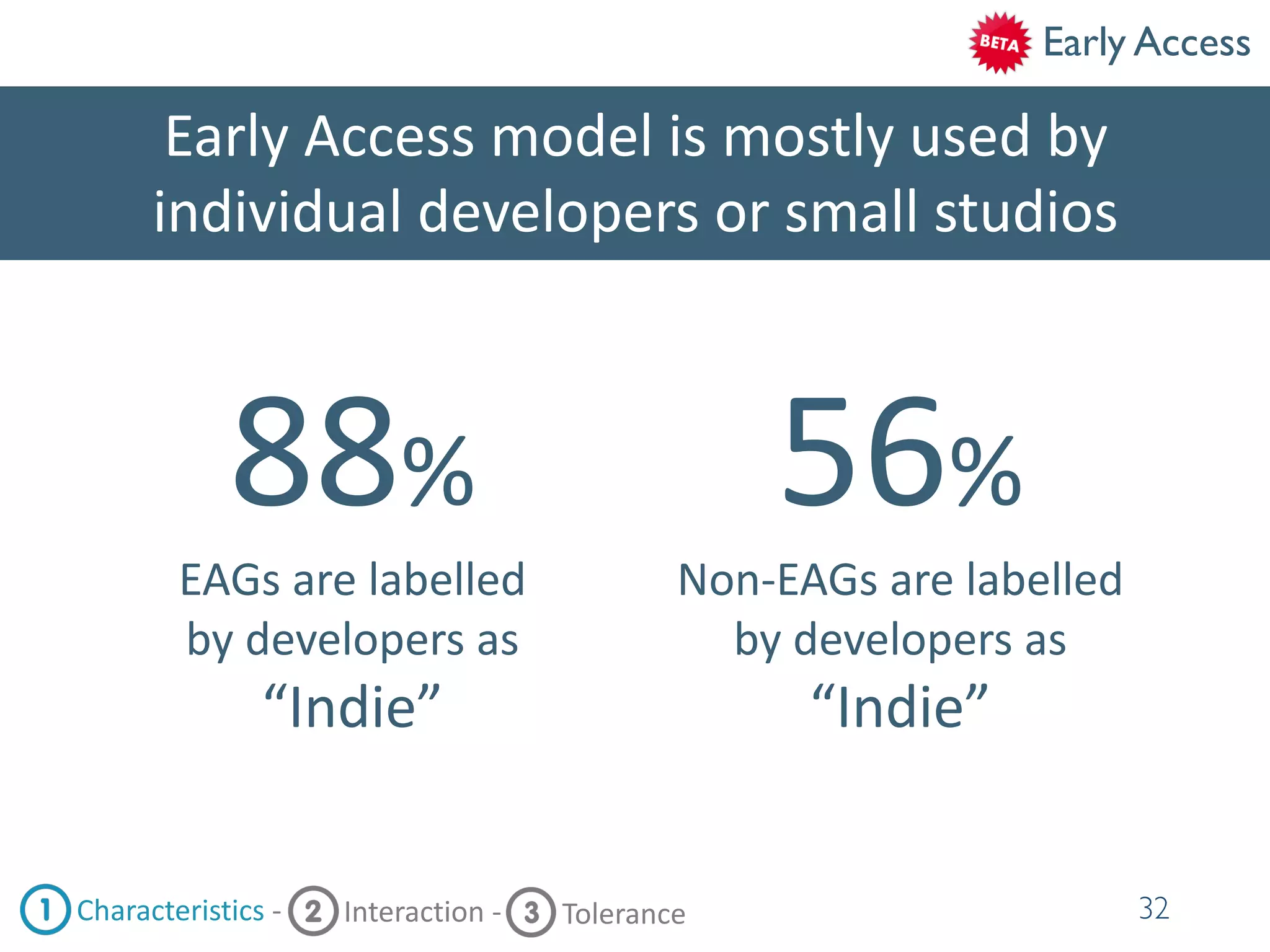 BETA Early Access

Early Access model is mostly used by individual developers or small studios

88%

EAGs are labelled by developers as “Indie”

56%

Non-EAGs are labelled by developers as “Indie”

1 Characteristics - 2 Interaction - 3 Tolerance

32